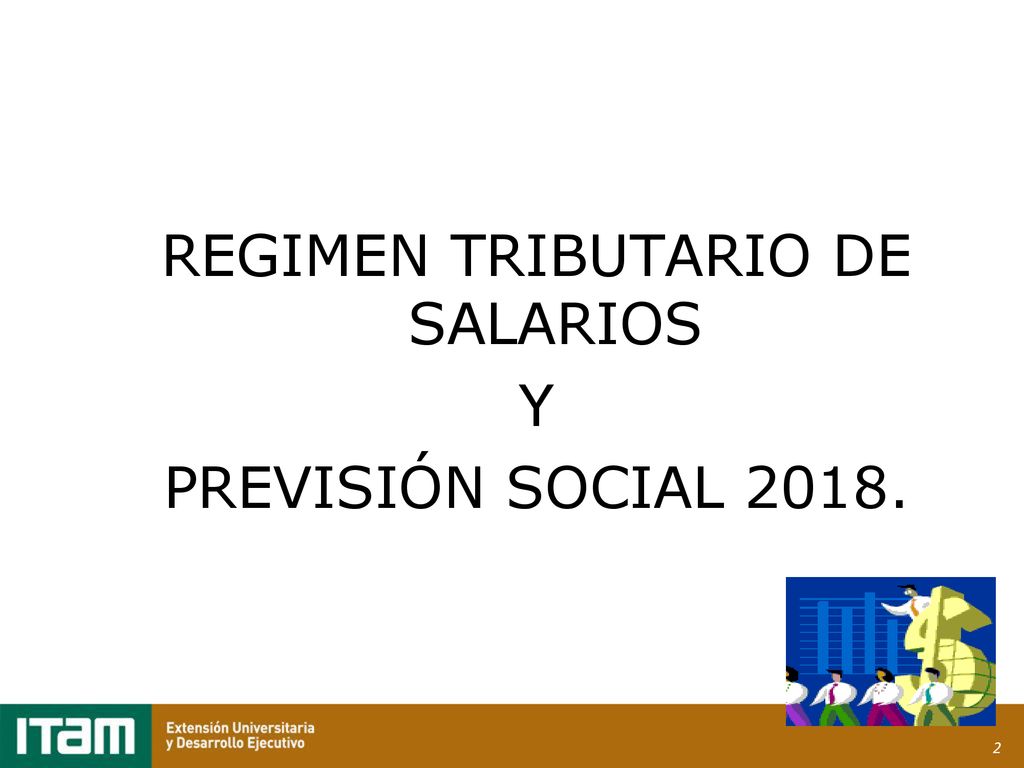 REGIMEN TRIBUTARIO DE SALARIOS
Y
PREVISIÓN SOCIAL 2018.

ITAM Extensión Universitaria y Desarrollo Ejecutivo

2